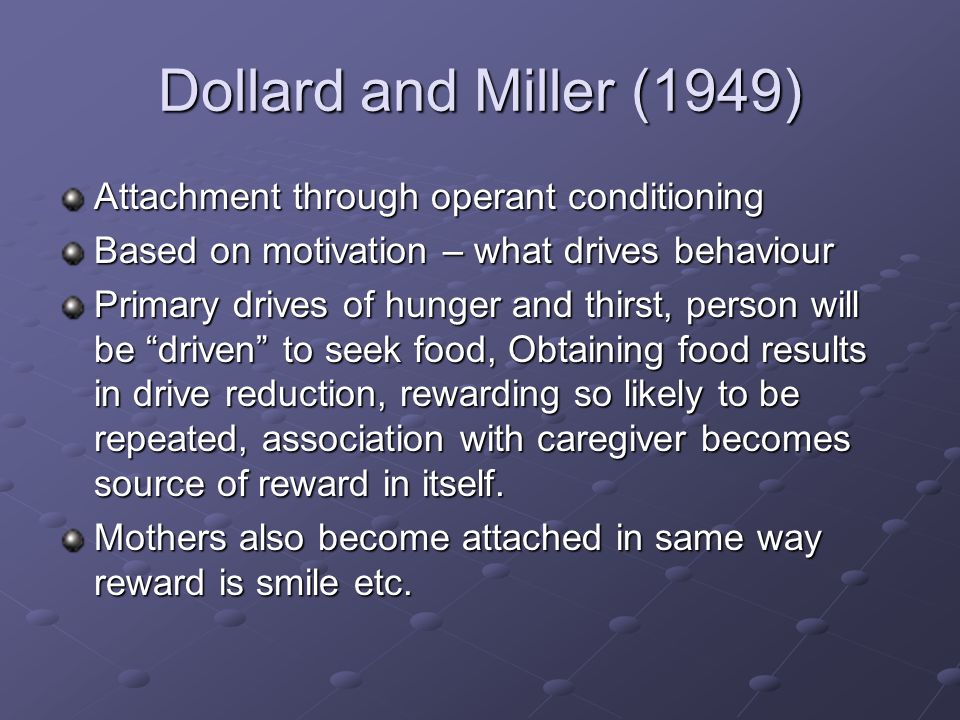 Dollard and Miller (1949)

Attachment through operant conditioning

Based on motivation – what drives behaviour

Primary drives of hunger and thirst, person will be “driven” to seek food, Obtaining food results in drive reduction, rewarding so likely to be repeated, association with caregiver becomes source of reward in itself.

Mothers also become attached in same way reward is smile etc.